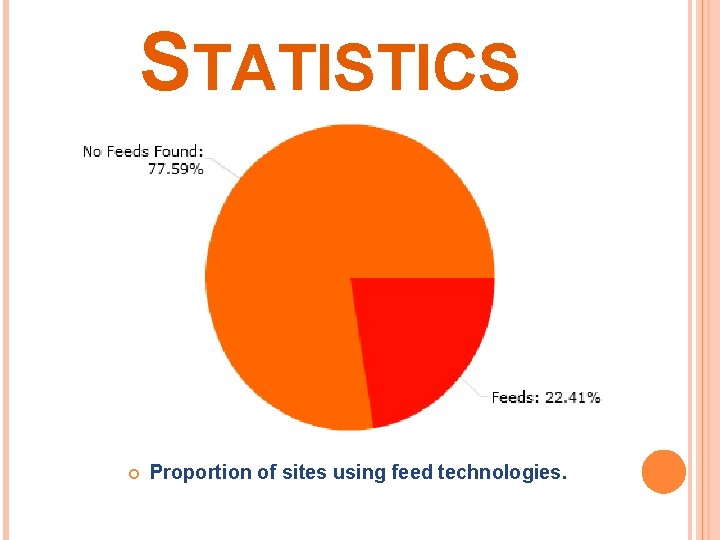 STATISTICS

No Feeds Found: 77.59%

Feeds: 22.41%

Proportion of sites using feed technologies.